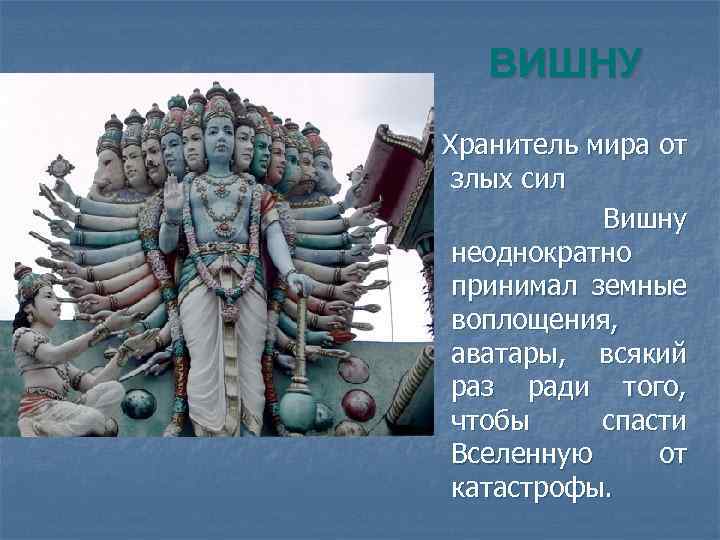 ВИШНУ

Хранитель мира от злых сил

Вишну неоднократно принимал земные воплощения, аватары, всякий раз ради того, чтобы спасти Вселенную от катастрофы.